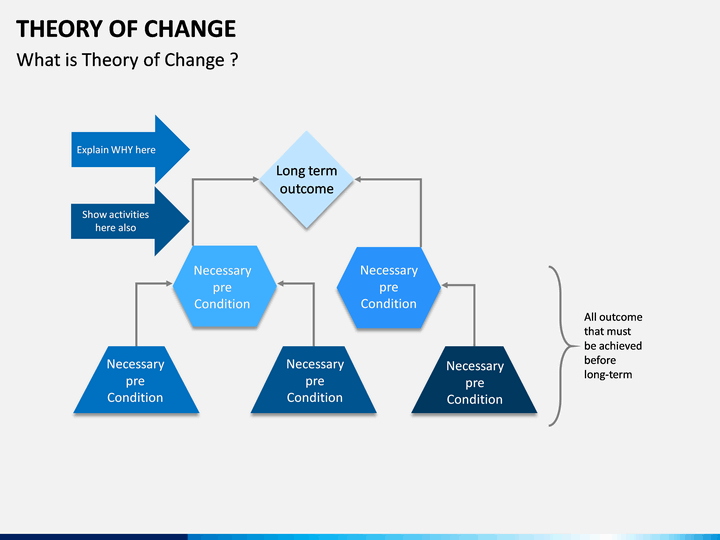 THEORY OF CHANGE

What is Theory of Change ?

Explain WHY here

Show activities here also

Long term outcome

Necessary pre Condition

Necessary pre Condition

Necessary pre Condition

Necessary pre Condition

Necessary pre Condition

All outcome that must be achieved before long-term